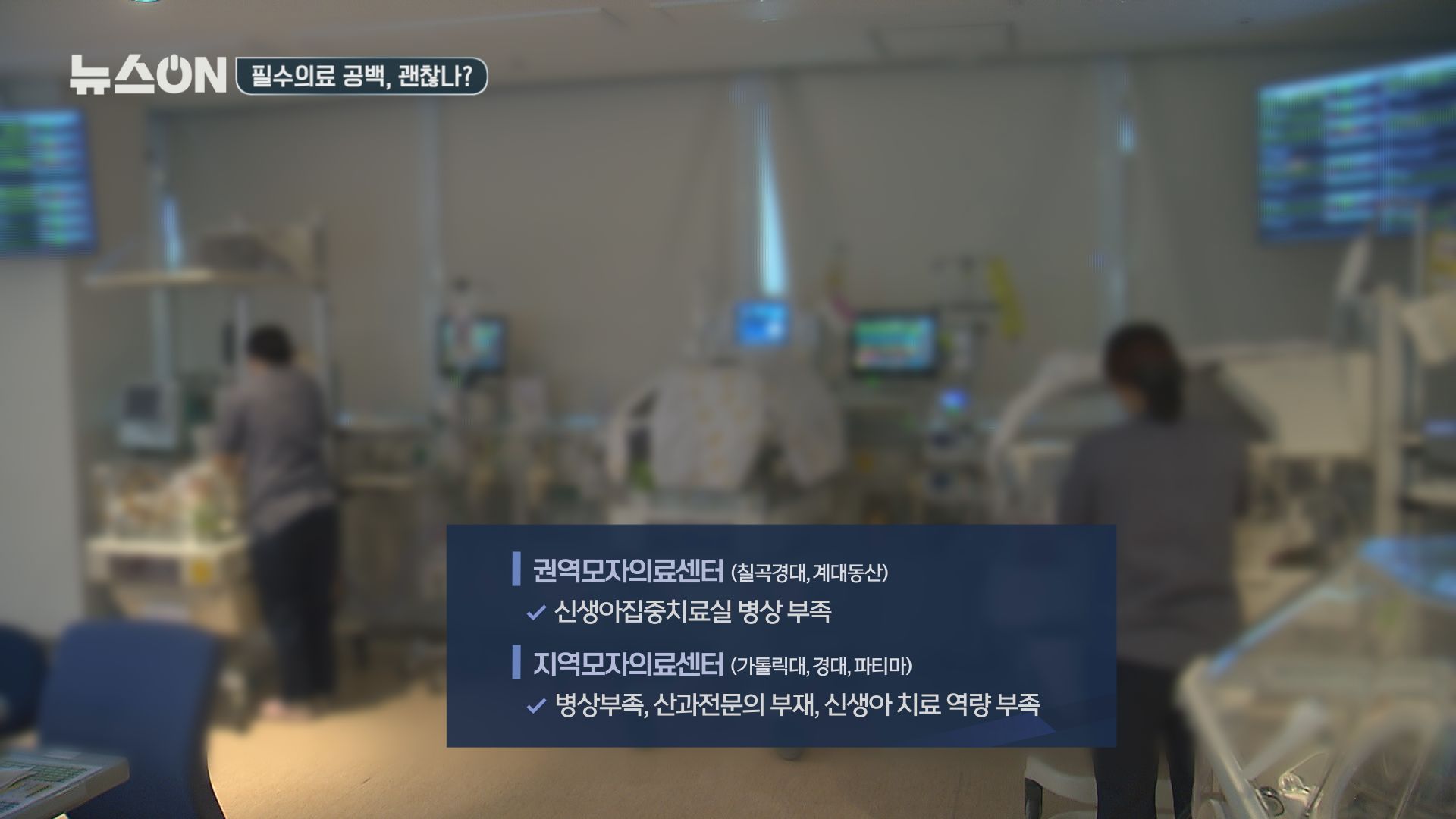 뉴스ON 필수의료 공백, 괜찮나?

권역모자의료센터 (칠곡경대, 계대동산)
✓ 신생아집중치료실 병상 부족

지역모자의료센터 (가톨릭대, 경대, 파티마)
✓ 병상부족, 산과전문의 부재, 신생아 치료 역량 부족